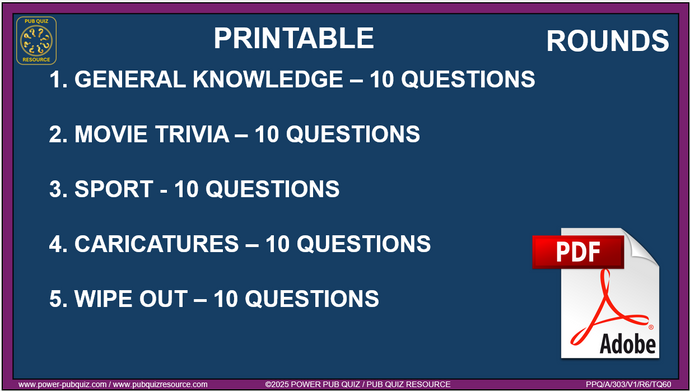 PUB QUIZ
RESOURCE

PRINTABLE

ROUNDS

1. GENERAL KNOWLEDGE – 10 QUESTIONS

2. MOVIE TRIVIA – 10 QUESTIONS

3. SPORT - 10 QUESTIONS

4. CARICATURES – 10 QUESTIONS

5. WIPE OUT – 10 QUESTIONS

PDF

Adobe

www.power-pubquiz.com / www.pubquizresource.com ©2025 POWER PUB QUIZ / PUB QUIZ RESOURCE PPQ/A/303/V1/R6/TQ60